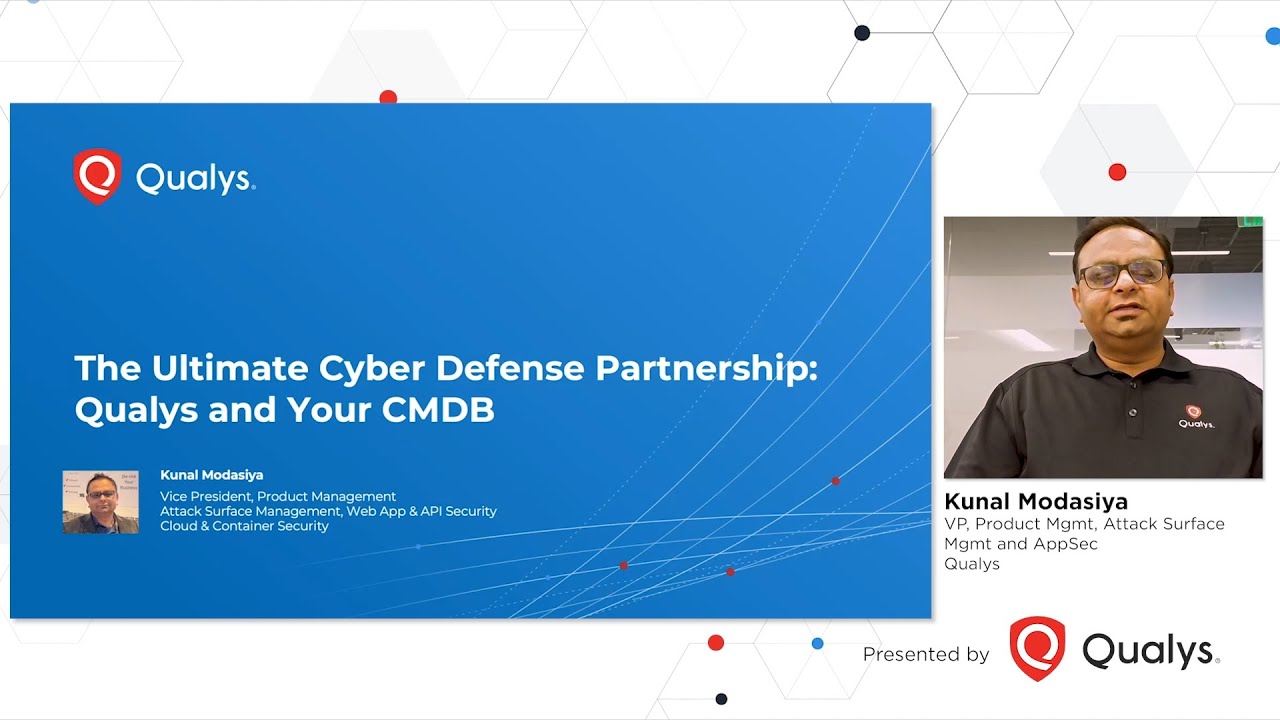 Qualys.

The Ultimate Cyber Defense Partnership: Qualys and Your CMDB

Kunal Modasiya
Vice President, Product Management
Attack Surface Management, Web App & API Security
Cloud & Container Security

Qualys.

Kunal Modasiya
VP, Product Mgmt, Attack Surface Mgmt and AppSec
Qualys

Presented by Qualys.